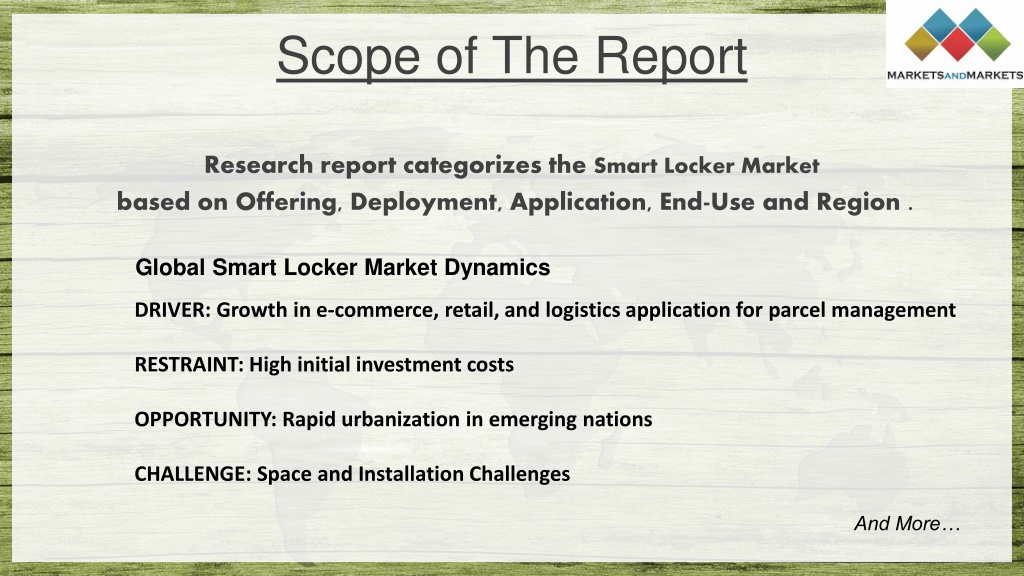 Scope of The Report

MARKETSANDMARKETS

Research report categorizes the Smart Locker Market based on Offering, Deployment, Application, End-Use and Region .

Global Smart Locker Market Dynamics

DRIVER: Growth in e-commerce, retail, and logistics application for parcel management

RESTRAINT: High initial investment costs

OPPORTUNITY: Rapid urbanization in emerging nations

CHALLENGE: Space and Installation Challenges

And More…